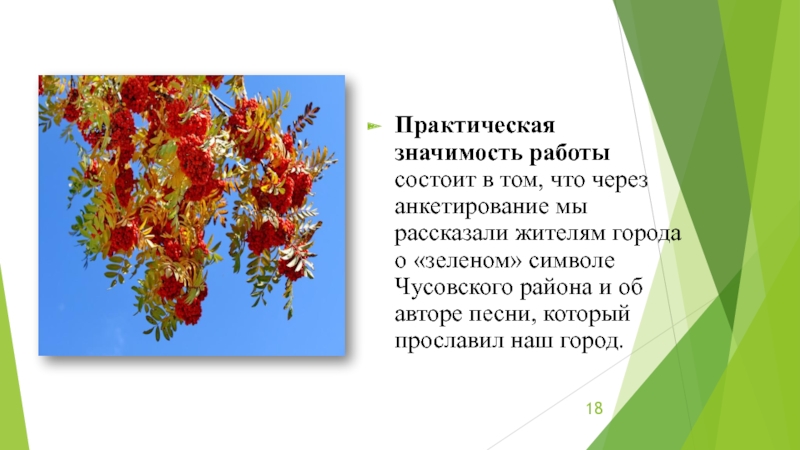 Практическая значимость работы состоит в том, что через анкетирование мы рассказали жителям города о «зеленом» символе Чусовского района и об авторе песни, который прославил наш город.

18